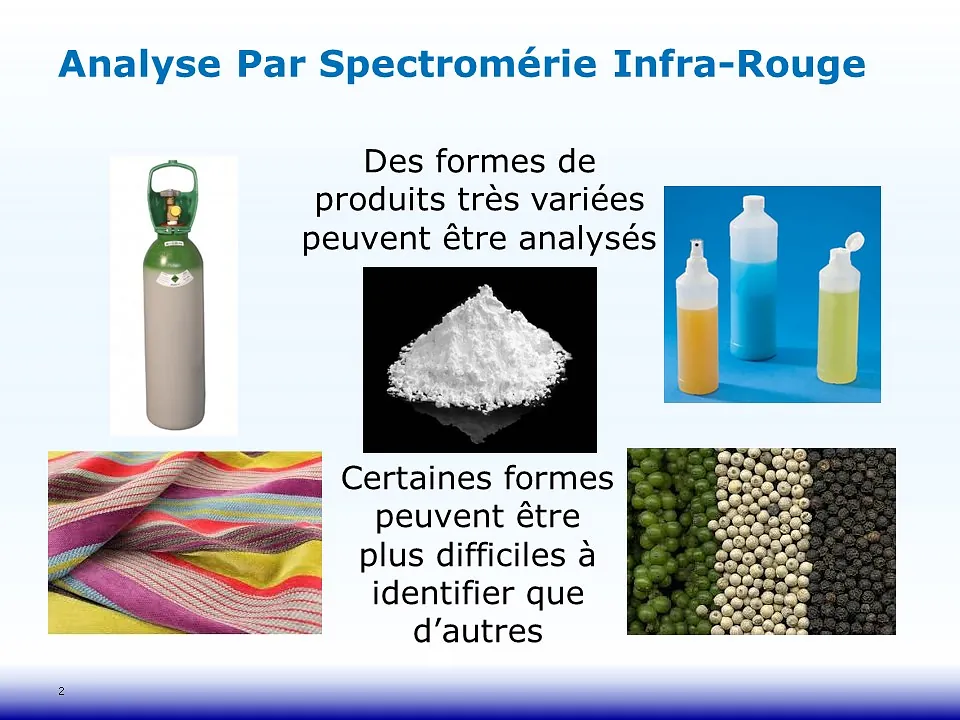 Analyse Par Spectromérie Infra-Rouge

Des formes de produits très variées peuvent être analysés

Certaines formes peuvent être plus difficiles à identifier que d'autres

2